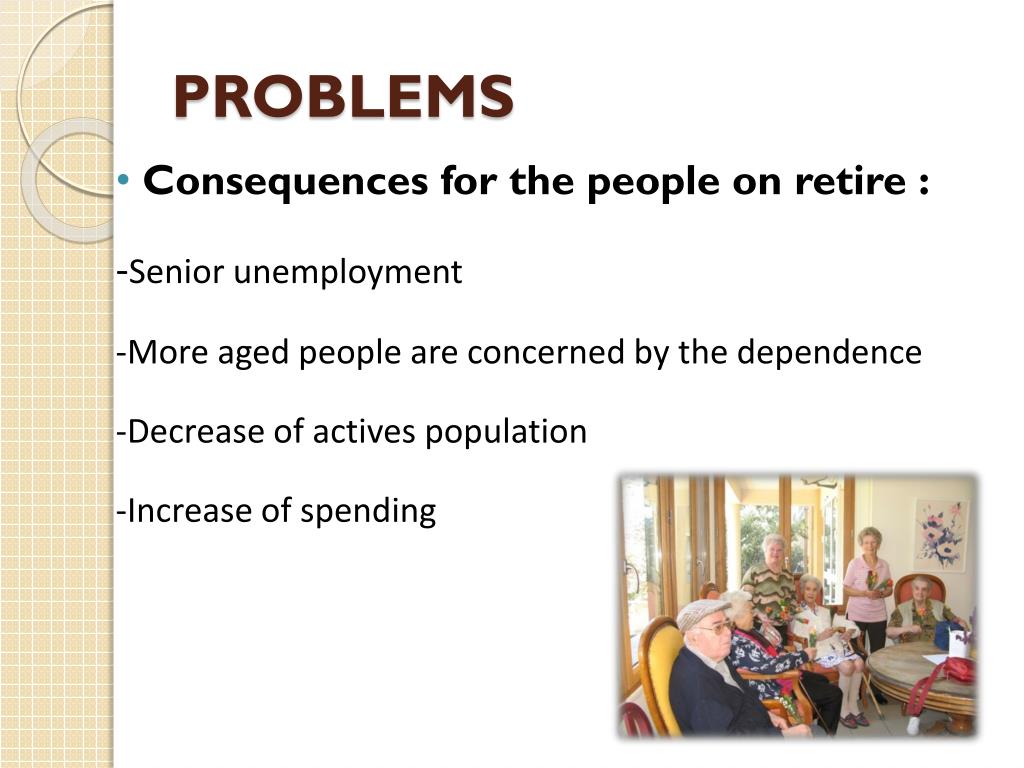 PROBLEMS

• Consequences for the people on retire :

-Senior unemployment

-More aged people are concerned by the dependence

-Decrease of actives population

-Increase of spending